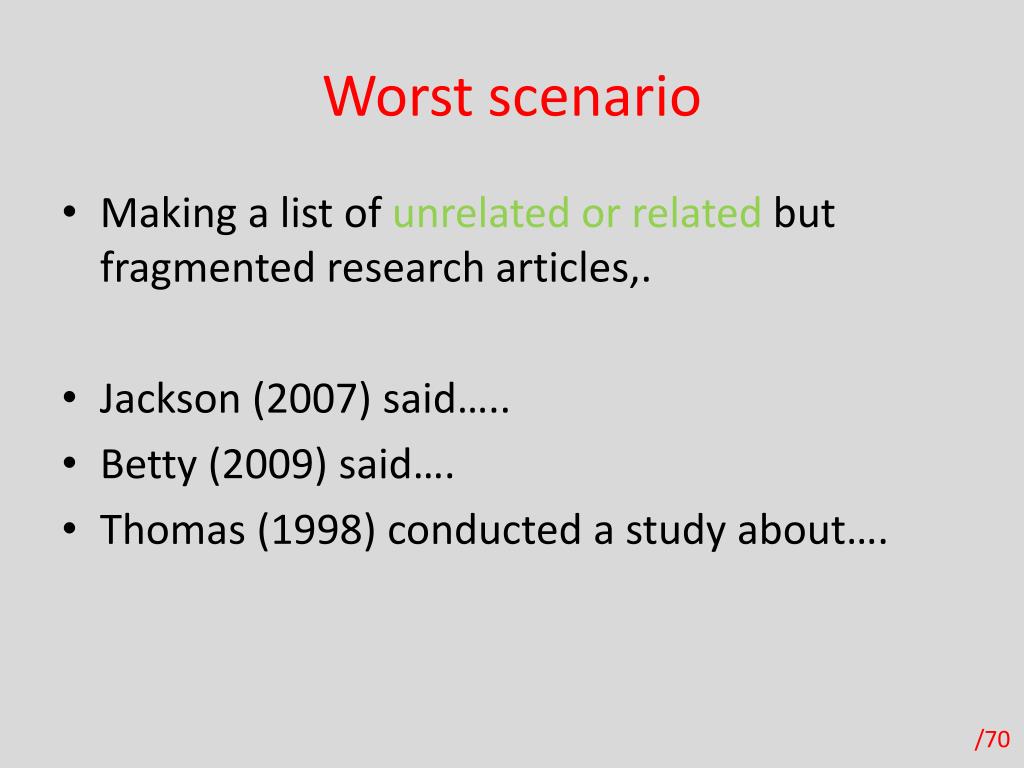 Worst scenario

• Making a list of unrelated or related but fragmented research articles,.

• Jackson (2007) said…..
• Betty (2009) said….
• Thomas (1998) conducted a study about….

/70